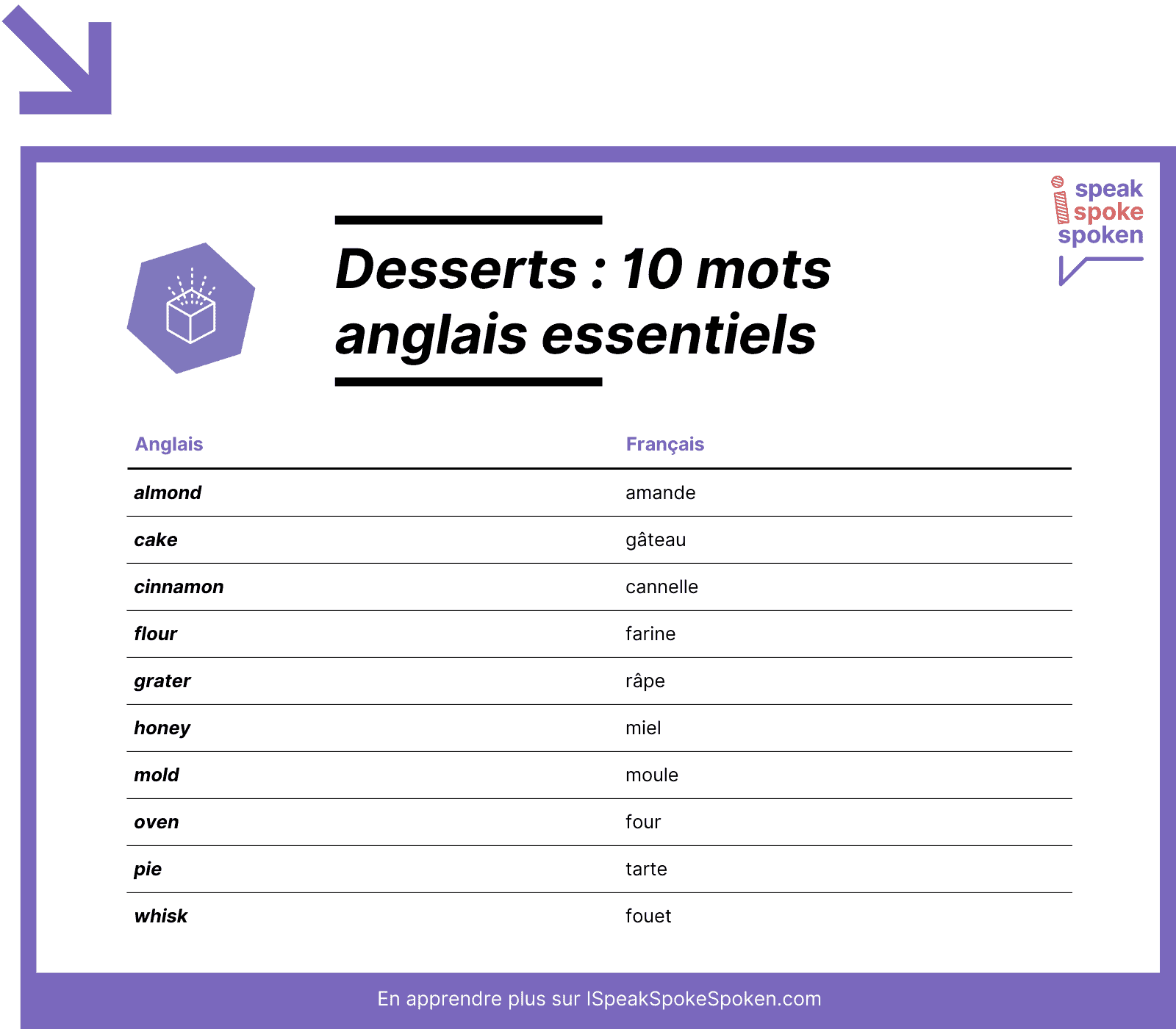 i speak spoke spoken

Desserts : 10 mots anglais essentiels

| Anglais | Français |
|---|---|
| almond | amande |
| cake | gâteau |
| cinnamon | cannelle |
| flour | farine |
| grater | râpe |
| honey | miel |
| mold | moule |
| oven | four |
| pie | tarte |
| whisk | fouet |

En apprendre plus sur ISpeakSpokeSpoken.com